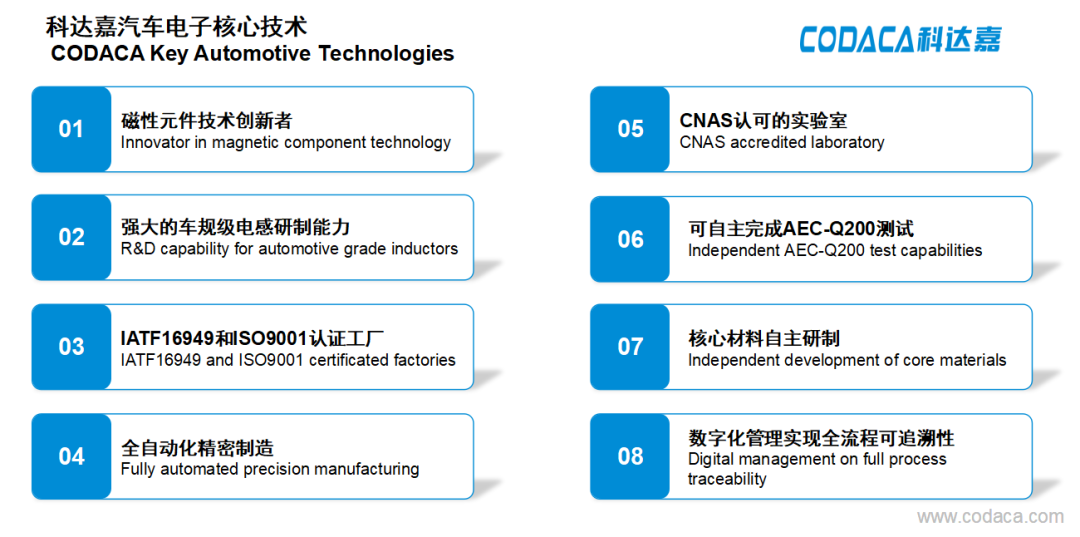 科达嘉汽车电子核心技术
CODACA Key Automotive Technologies

CODACA科达嘉

01
磁性元件技术创新者
Innovator in magnetic component technology

02
强大的车规级电感研制能力
R&D capability for automotive grade inductors

03
IATF16949和ISO9001认证工厂
IATF16949 and ISO9001 certificated factories

04
全自动化精密制造
Fully automated precision manufacturing

05
CNAS认可的实验室
CNAS accredited laboratory

06
可自主完成AEC-Q200测试
Independent AEC-Q200 test capabilities

07
核心材料自主研制
Independent development of core materials

08
数字化管理实现全流程可追溯性
Digital management on full process traceability

www.codaca.com